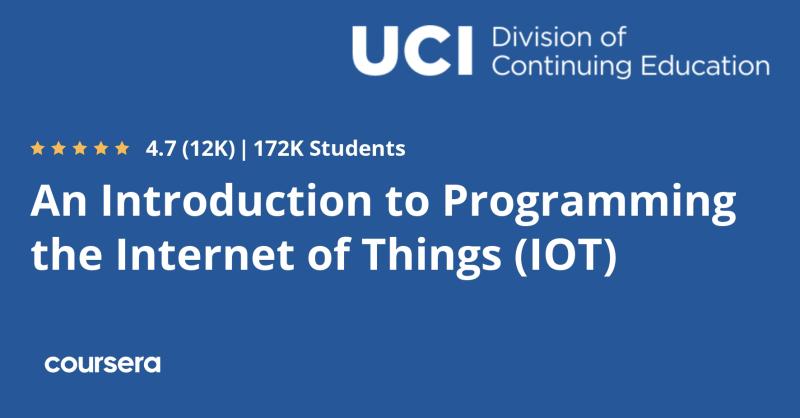 UCI Division of Continuing Education

4.7 (12K) | 172K Students

An Introduction to Programming the Internet of Things (IOT)

coursera